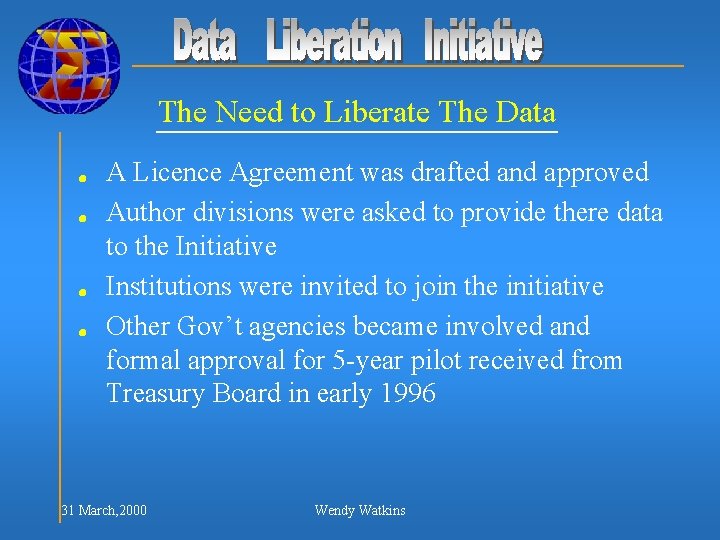 Data Liberation Initiative

The Need to Liberate The Data

- A Licence Agreement was drafted and approved
- Author divisions were asked to provide there data to the Initiative
- Institutions were invited to join the initiative
- Other Gov't agencies became involved and formal approval for 5-year pilot received from Treasury Board in early 1996

31 March,2000

Wendy Watkins